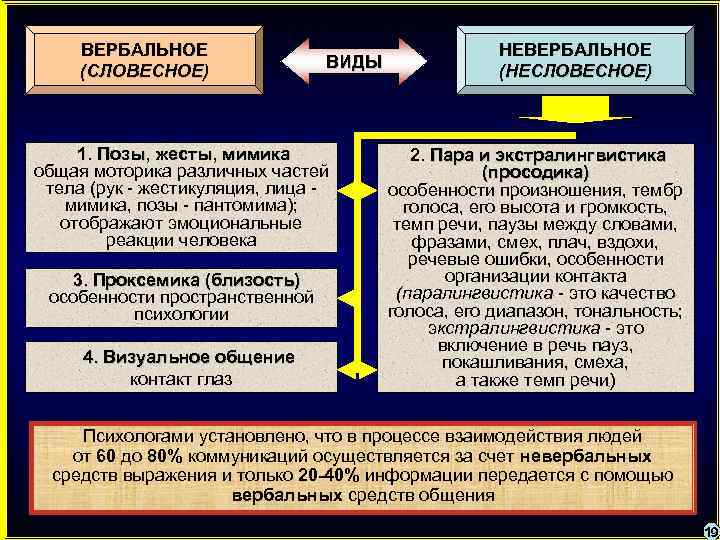 ВЕРБАЛЬНОЕ
(СЛОВЕСНОЕ)

ВИДЫ

НЕВЕРБАЛЬНОЕ
(НЕСЛОВЕСНОЕ)

1. Позы, жесты, мимика
общая моторика различных частей тела (рук - жестикуляция, лица - мимика, позы - пантомима); отображают эмоциональные реакции человека

3. Проксемика (близость)
особенности пространственной психологии

4. Визуальное общение
контакт глаз

2. Пара и экстралингвистика (просодика)
особенности произношения, тембр голоса, его высота и громкость, темп речи, паузы между словами, фразами, смех, плач, вздохи, речевые ошибки, особенности организации контакта (паралингвистика - это качество голоса, его диапазон, тональность; экстралингвистика - это включение в речь пауз, покашливания, смеха, а также темп речи)

Психологами установлено, что в процессе взаимодействия людей от 60 до 80% коммуникаций осуществляется за счет невербальных средств выражения и только 20-40% информации передается с помощью вербальных средств общения

19